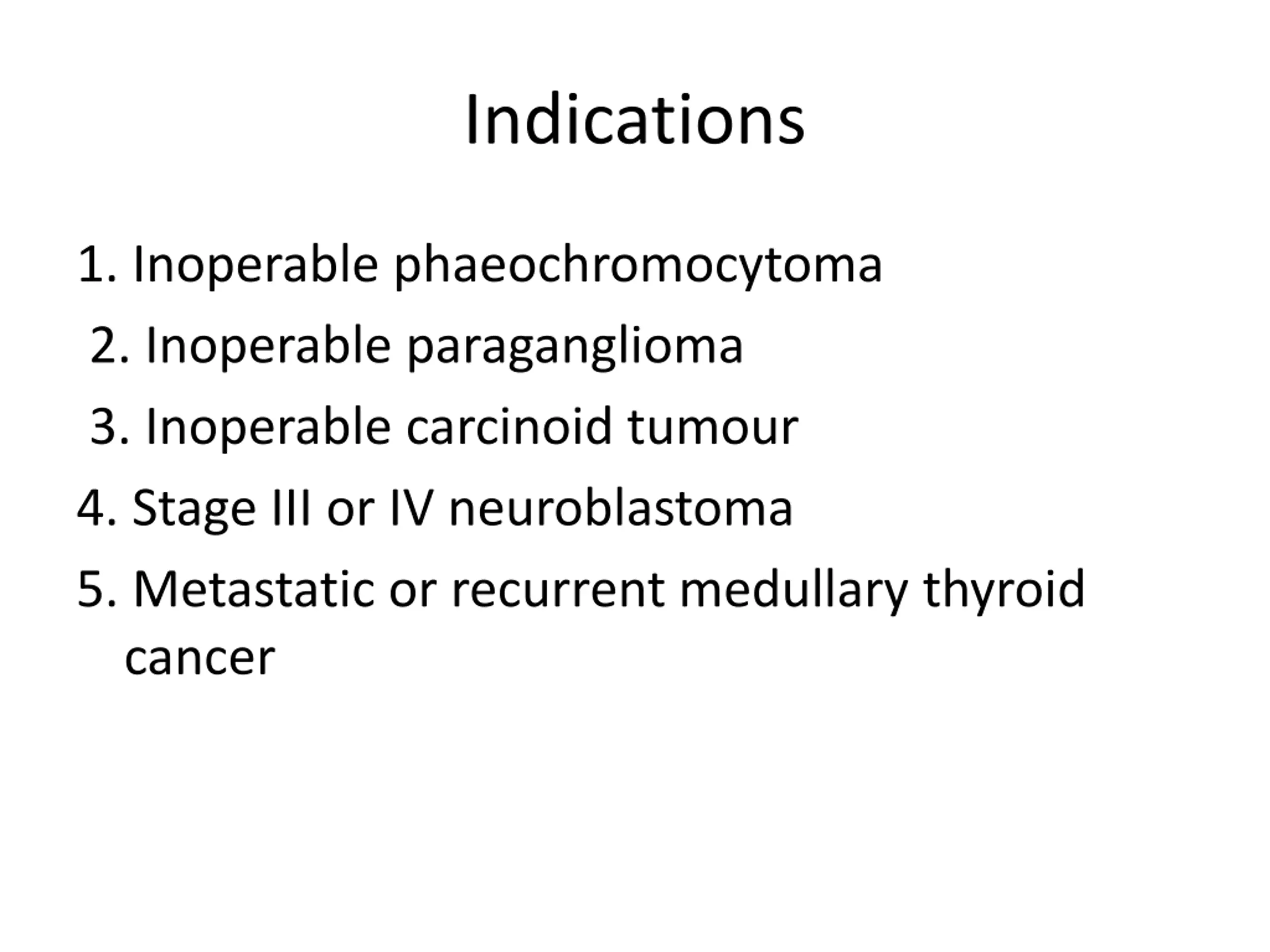 Indications

1. Inoperable phaeochromocytoma

2. Inoperable paraganglioma

3. Inoperable carcinoid tumour

4. Stage III or IV neuroblastoma

5. Metastatic or recurrent medullary thyroid cancer